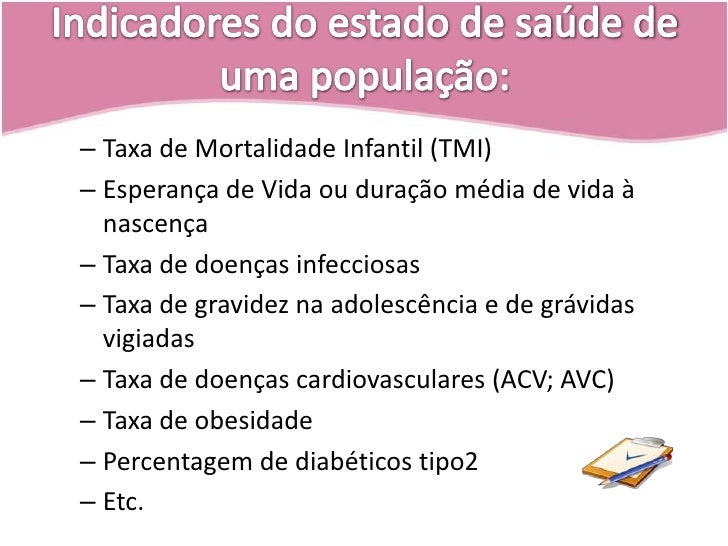 Indicadores do estado de saúde de uma população:

– Taxa de Mortalidade Infantil (TMI)
– Esperança de Vida ou duração média de vida à nascença
– Taxa de doenças infecciosas
– Taxa de gravidez na adolescência e de grávidas vigiadas
– Taxa de doenças cardiovasculares (ACV; AVC)
– Taxa de obesidade
– Percentagem de diabéticos tipo2
– Etc.